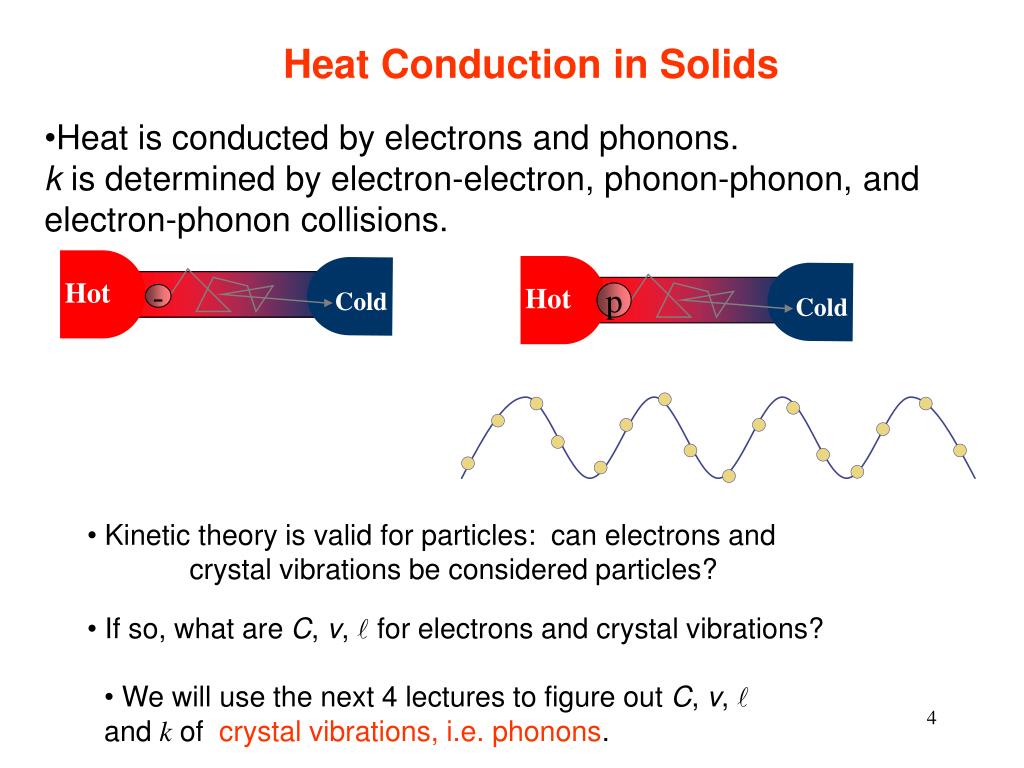 Heat Conduction in Solids

•Heat is conducted by electrons and phonons. $k$ is determined by electron-electron, phonon-phonon, and electron-phonon collisions.

Hot - Cold

Hot p Cold

• Kinetic theory is valid for particles: can electrons and crystal vibrations be considered particles?

• If so, what are $C$, $v$, $\ell$ for electrons and crystal vibrations?

• We will use the next 4 lectures to figure out $C$, $v$, $\ell$ and $k$ of crystal vibrations, i.e. phonons.

4